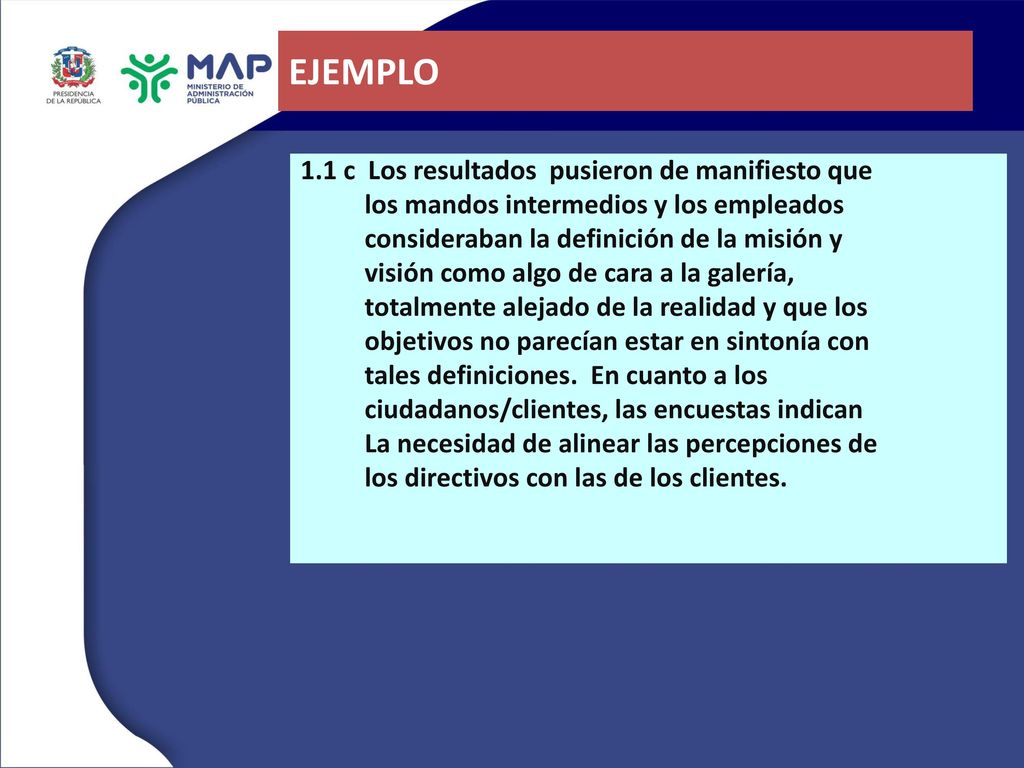 PRESIDENCIA DE LA REPÚBLICA

MAP MINISTERIO DE ADMINISTRACIÓN PÚBLICA

EJEMPLO

1.1 c Los resultados pusieron de manifiesto que los mandos intermedios y los empleados consideraban la definición de la misión y visión como algo de cara a la galería, totalmente alejado de la realidad y que los objetivos no parecían estar en sintonía con tales definiciones. En cuanto a los ciudadanos/clientes, las encuestas indican La necesidad de alinear las percepciones de los directivos con las de los clientes.